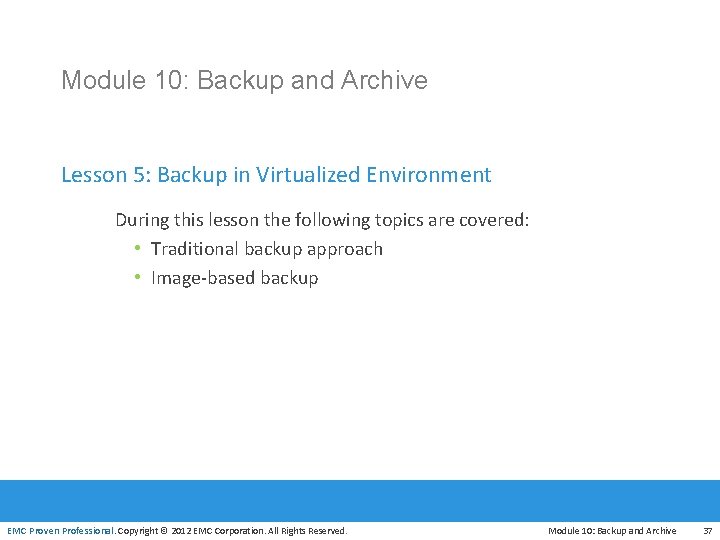 Module 10: Backup and Archive

Lesson 5: Backup in Virtualized Environment

During this lesson the following topics are covered:
• Traditional backup approach
• Image-based backup

EMC Proven Professional. Copyright © 2012 EMC Corporation. All Rights Reserved.

Module 10: Backup and Archive 37